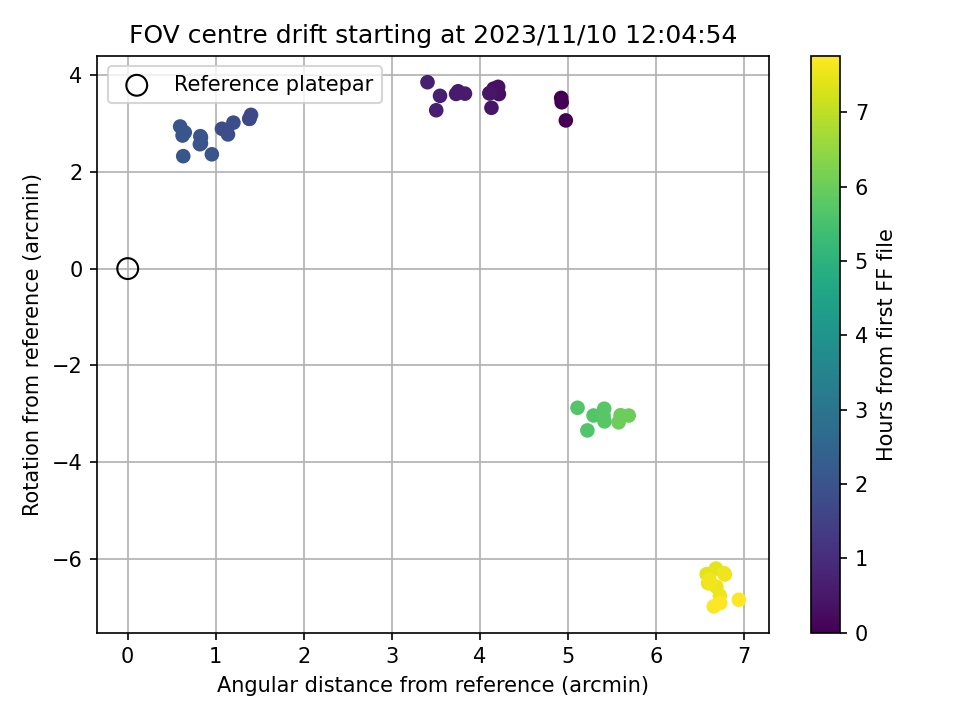 FOV centre drift starting at 2023/11/10 12:04:54

Reference platepar

Rotation from reference (arcmin)

4
2
0
−2
−4
−6

0
1
2
3
4
5
6
7

Angular distance from reference (arcmin)

Hours from first FF file

7
6
5
4
3
2
1
0